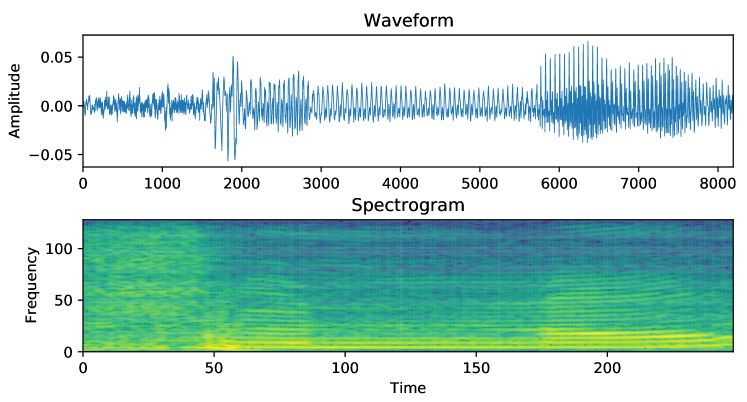 Waveform

Amplitude

0.05
0.00
−0.05

0
1000
2000
3000
4000
5000
6000
7000
8000

Spectrogram

Frequency

100
50
0

0
50
100
150
200

Time